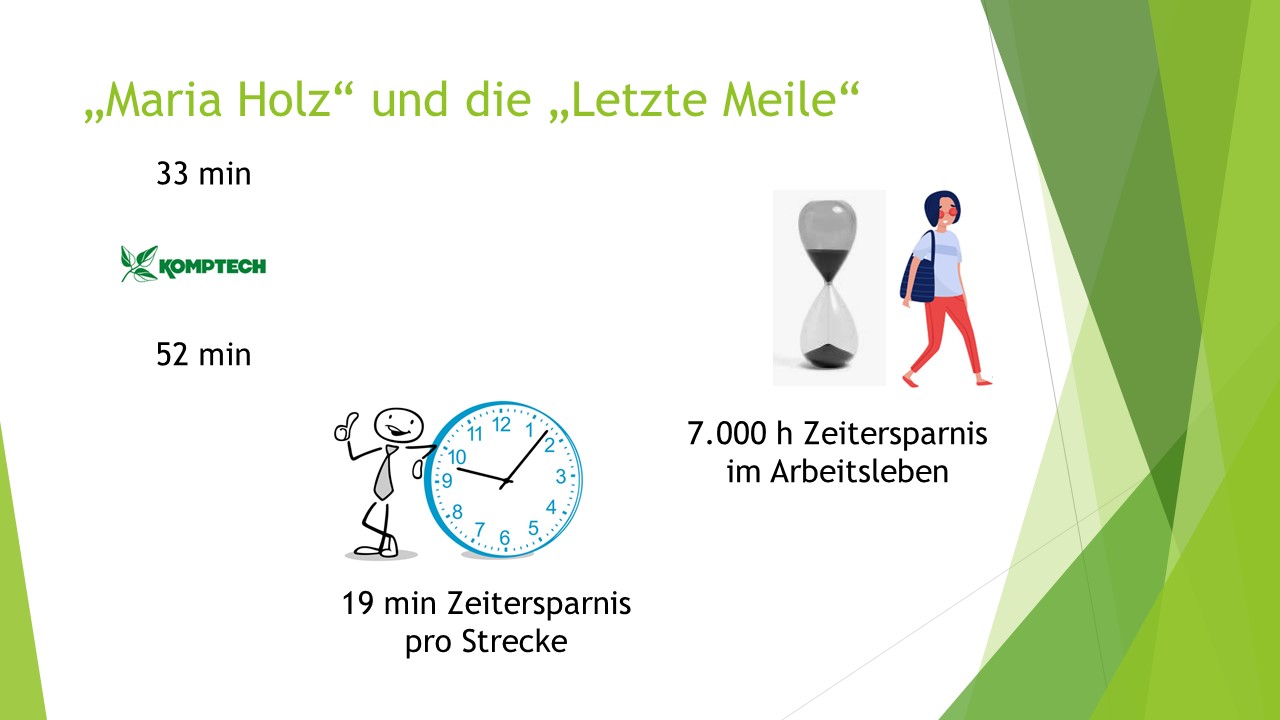 „Maria Holz“ und die „Letzte Meile“

33 min

KOMPTECH

52 min

12
1
2
3
4
5
6
7
8
9
10
11

19 min Zeitersparnis pro Strecke

7.000 h Zeitersparnis im Arbeitsleben